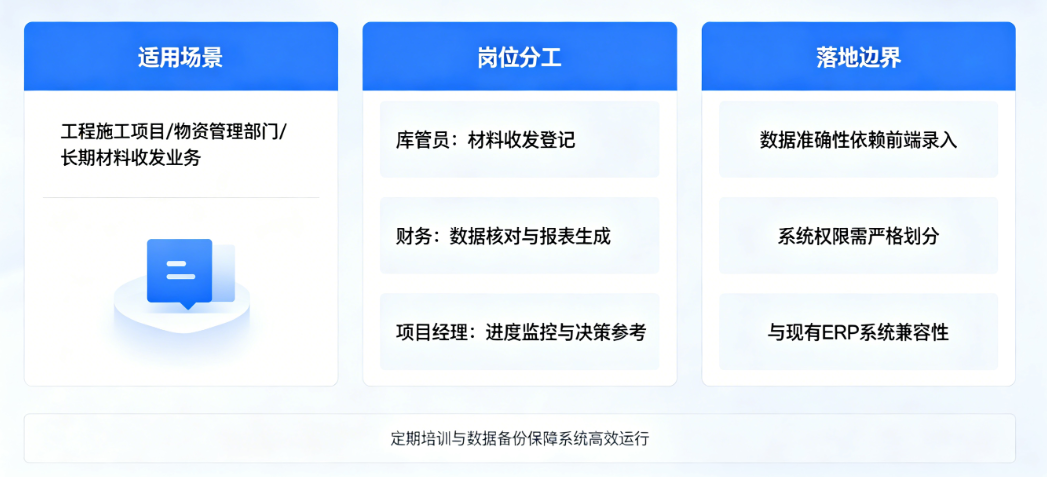 适用场景

工程施工项目/物资管理部门/长期材料收发业务

岗位分工

库管员：材料收发登记

财务：数据核对与报表生成

项目经理：进度监控与决策参考

落地边界

数据准确性依赖前端录入

系统权限需严格划分

与现有ERP系统兼容性

定期培训与数据备份保障系统高效运行